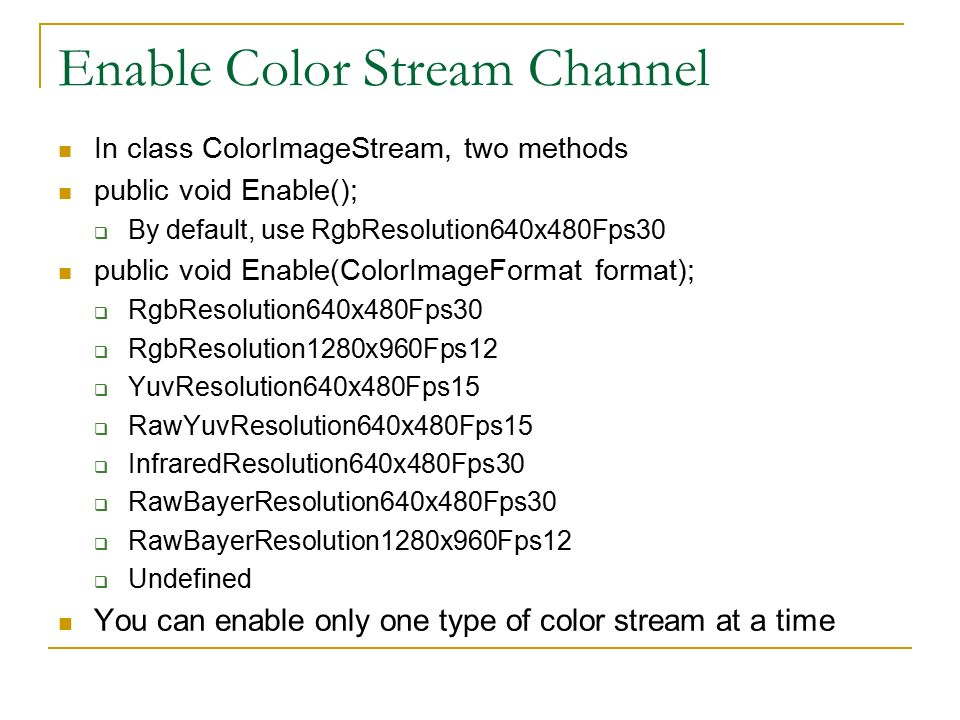 Enable Color Stream Channel

In class ColorImageStream, two methods

public void Enable();

By default, use RgbResolution640x480Fps30

public void Enable(ColorImageFormat format);

RgbResolution640x480Fps30

RgbResolution1280x960Fps12

YuvResolution640x480Fps15

RawYuvResolution640x480Fps15

InfraredResolution640x480Fps30

RawBayerResolution640x480Fps30

RawBayerResolution1280x960Fps12

Undefined

You can enable only one type of color stream at a time